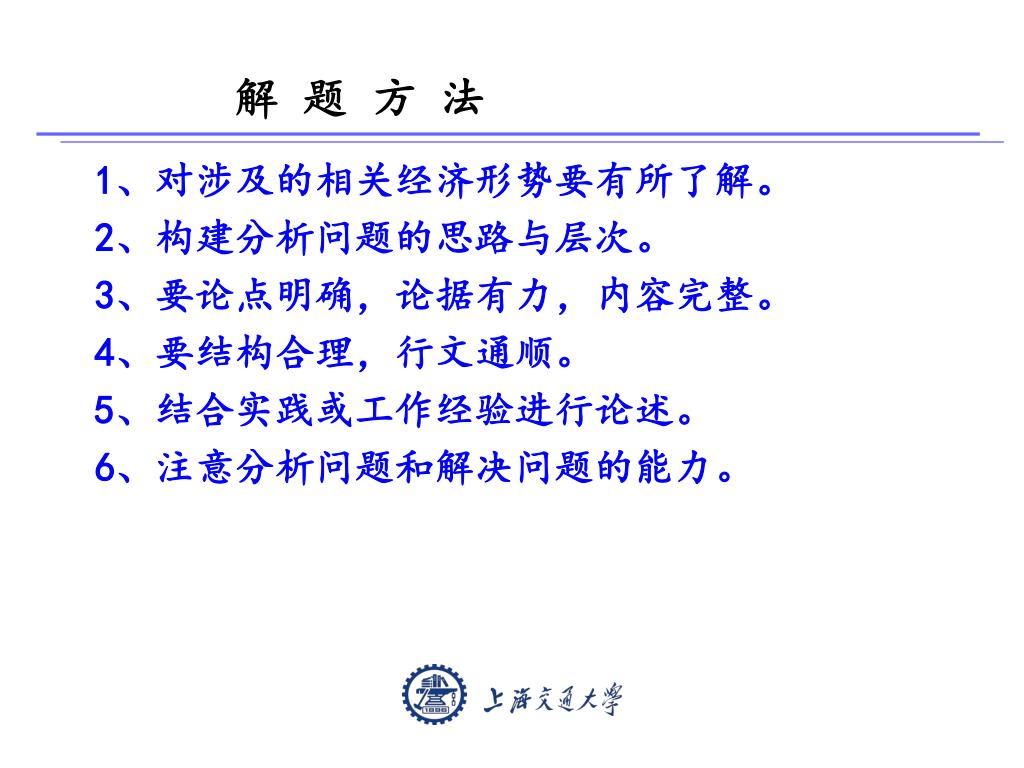 解 题 方 法

1、对涉及的相关经济形势要有所了解。

2、构建分析问题的思路与层次。

3、要论点明确，论据有力，内容完整。

4、要结构合理，行文通顺。

5、结合实践或工作经验进行论述。

6、注意分析问题和解决问题的能力。

1896

上海交通大学